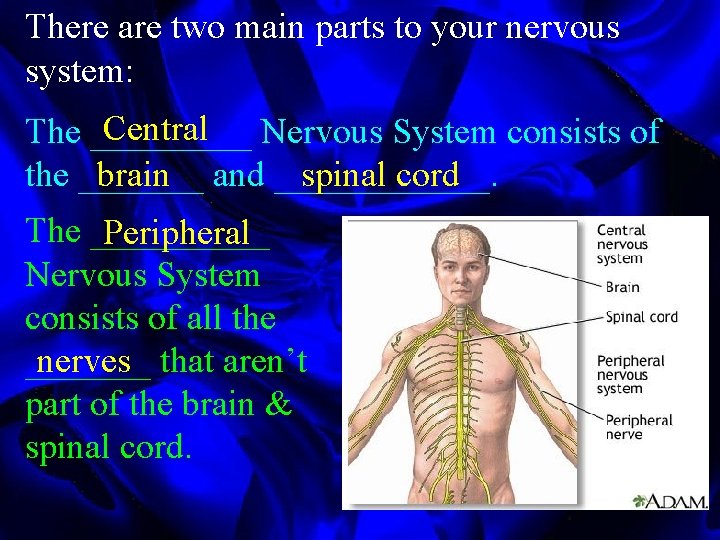 There are two main parts to your nervous system:

The Central Nervous System consists of the brain and spinal cord.

The Peripheral Nervous System consists of all the nerves that aren't part of the brain & spinal cord.

Central nervous system

Brain

Spinal cord

Peripheral nervous system

Peripheral nerve

A.D.A.M.